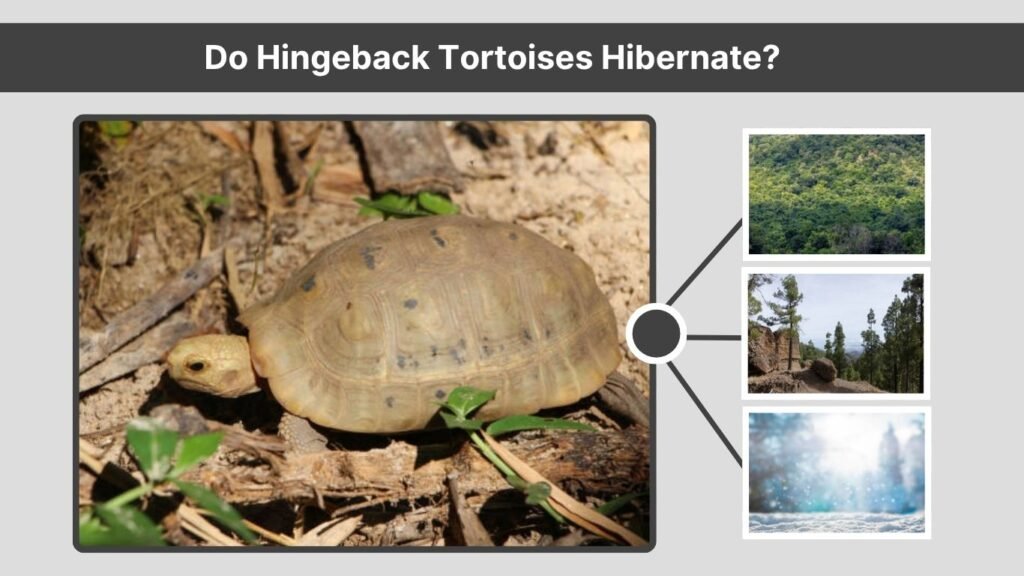 Do Hingeback Tortoises Hibernate?